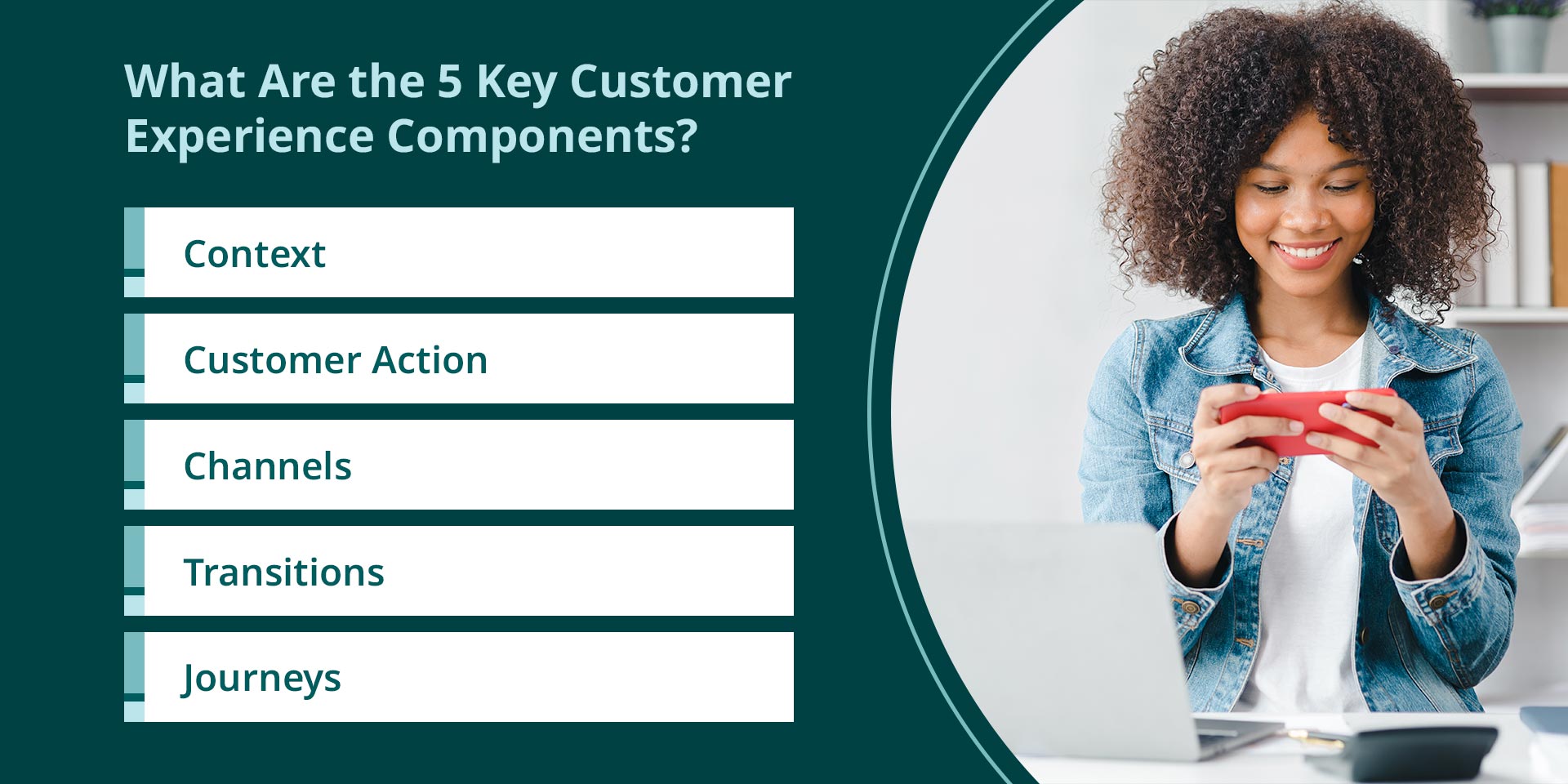 What Are the 5 Key Customer Experience Components?

Context

Customer Action

Channels

Transitions

Journeys